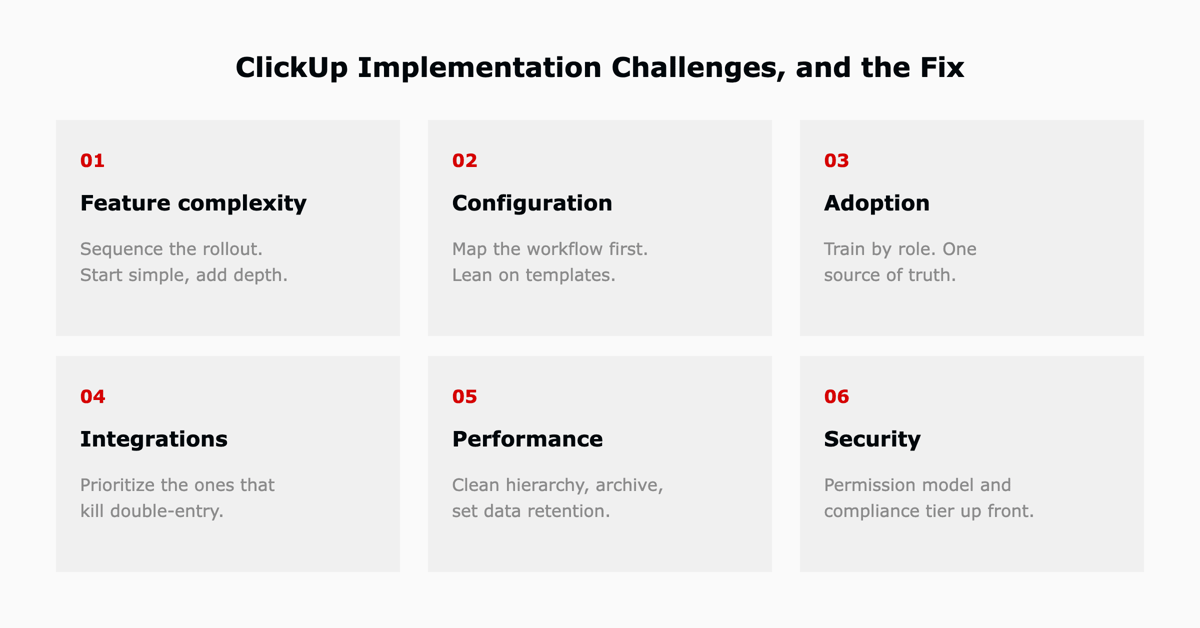 ClickUp Implementation Challenges, and the Fix

01

Feature complexity

Sequence the rollout. Start simple, add depth.

02

Configuration

Map the workflow first. Lean on templates.

03

Adoption

Train by role. One source of truth.

04

Integrations

Prioritize the ones that kill double-entry.

05

Performance

Clean hierarchy, archive, set data retention.

06

Security

Permission model and compliance tier up front.